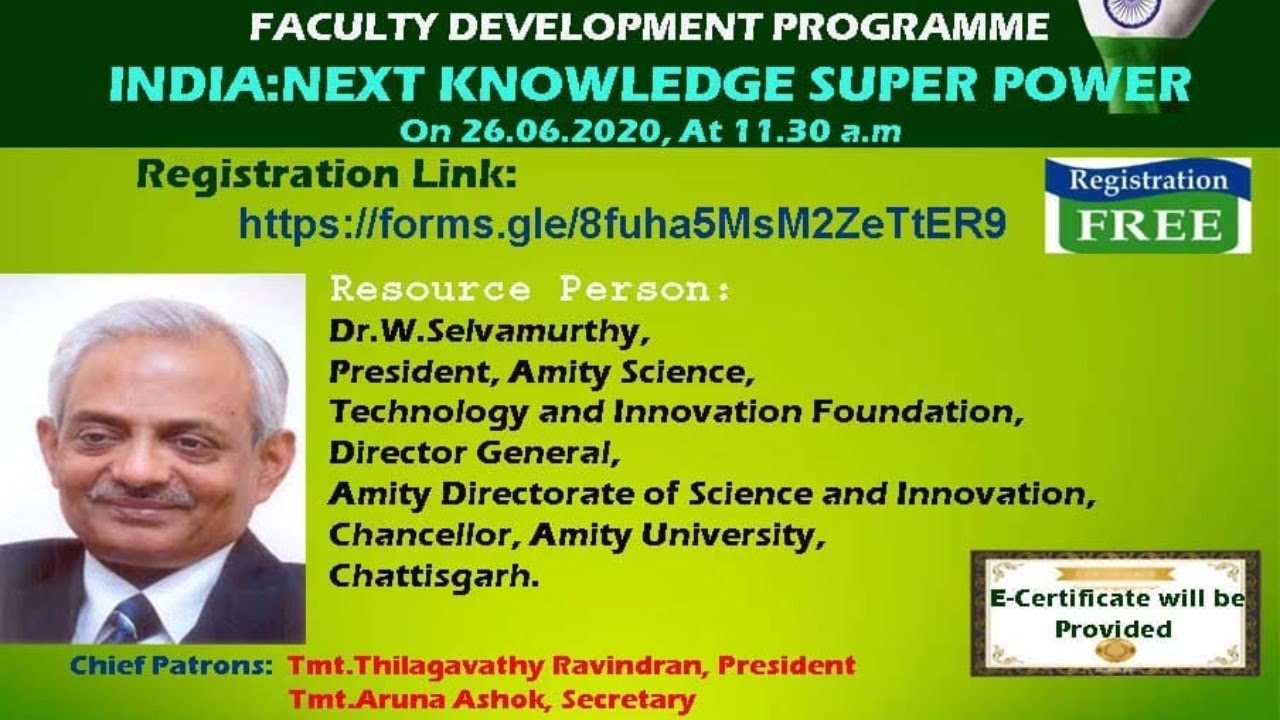 FACULTY DEVELOPMENT PROGRAMME
INDIA:NEXT KNOWLEDGE SUPER POWER
On 26.06.2020, At 11.30 a.m

Registration Link:
https://forms.gle/8fuha5MsM2ZeTtER9

Registration
FREE

Resource Person:
Dr.W.Selvamurthy,
President, Amity Science,
Technology and Innovation Foundation,
Director General,
Amity Directorate of Science and Innovation,
Chancellor, Amity University,
Chattisgarh.

E-Certificate will be Provided

Chief Patrons: Tmt.Thilagavathy Ravindran, President
Tmt.Aruna Ashok, Secretary